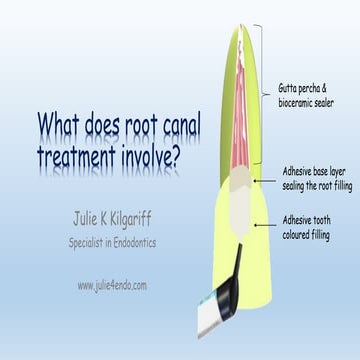 What does root canal treatment involve?

Julie K Kilgariff

Specialist in Endodontics

www.julie4endo.com

Gutta percha & bioceramic sealer

Adhesive base layer sealing the root filling

Adhesive tooth coloured filling